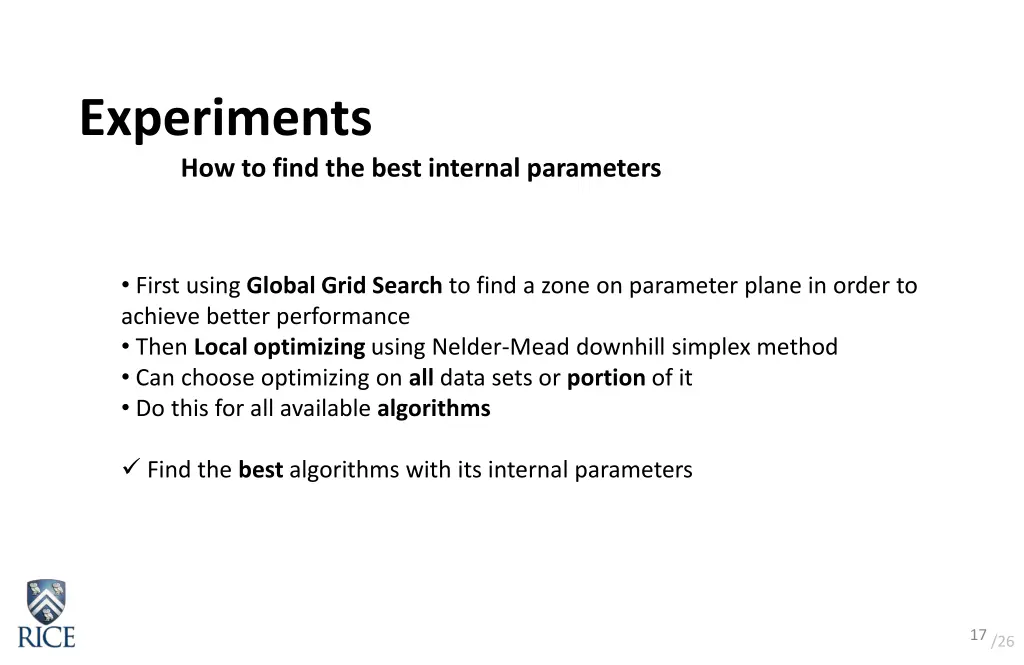 Experiments

How to find the best internal parameters

• First using Global Grid Search to find a zone on parameter plane in order to achieve better performance
• Then Local optimizing using Nelder-Mead downhill simplex method
• Can choose optimizing on all data sets or portion of it
• Do this for all available algorithms

✓ Find the best algorithms with its internal parameters

RICE

17 /26